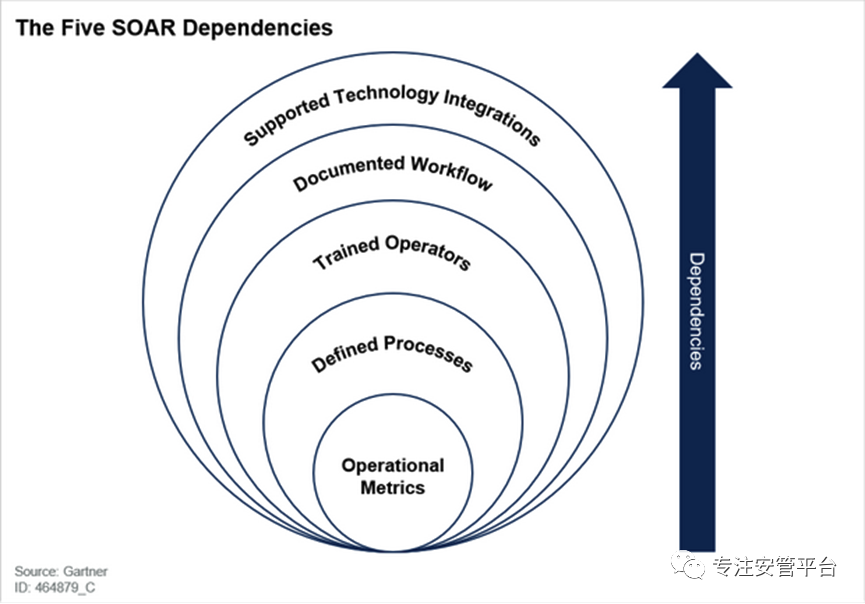 The Five SOAR Dependencies

Supported Technology Integrations

Documented Workflow

Trained Operators

Defined Processes

Operational Metrics

Dependencies

Source: Gartner
ID: 464879_C

专注安管平台